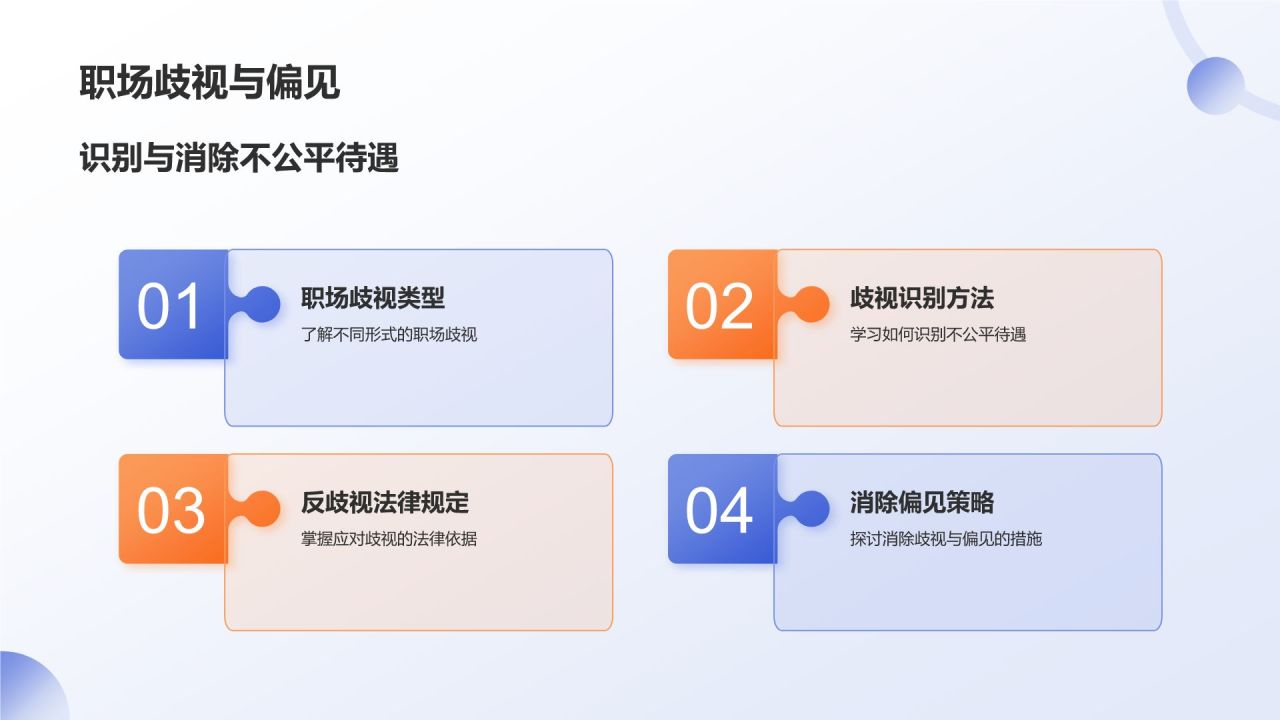 职场歧视与偏见

识别与消除不公平待遇

01
职场歧视类型
了解不同形式的职场歧视

02
歧视识别方法
学习如何识别不公平待遇

03
反歧视法律规定
掌握应对歧视的法律依据

04
消除偏见策略
探讨消除歧视与偏见的措施